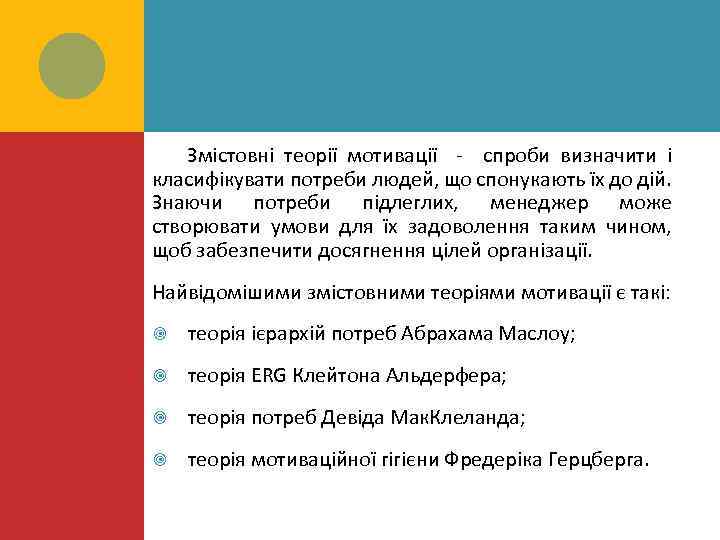 Змістовні теорії мотивації - спроби визначити і класифікувати потреби людей, що спонукають їх до дій. Знаючи потреби підлеглих, менеджер може створювати умови для їх задоволення таким чином, щоб забезпечити досягнення цілей організації.

Найвідомішими змістовними теоріями мотивації є такі:

теорія ієрархій потреб Абрахама Маслоу;

теорія ERG Клейтона Альдерфера;

теорія потреб Девіда МакКлеланда;

теорія мотиваційної гігієни Фредеріка Герцберга.